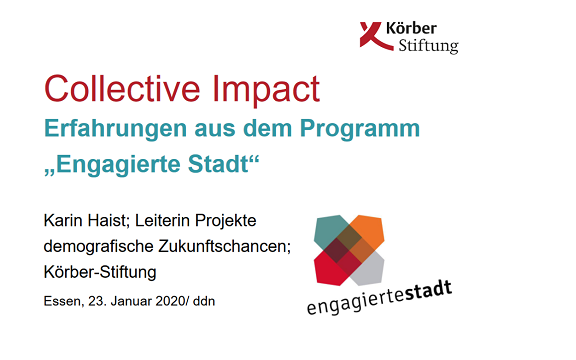 Körber Stiftung

Collective Impact

Erfahrungen aus dem Programm „Engagierte Stadt“

Karin Haist; Leiterin Projekte demografische Zukunftschancen; Körber-Stiftung

Essen, 23. Januar 2020/ ddn

engagiertestadt